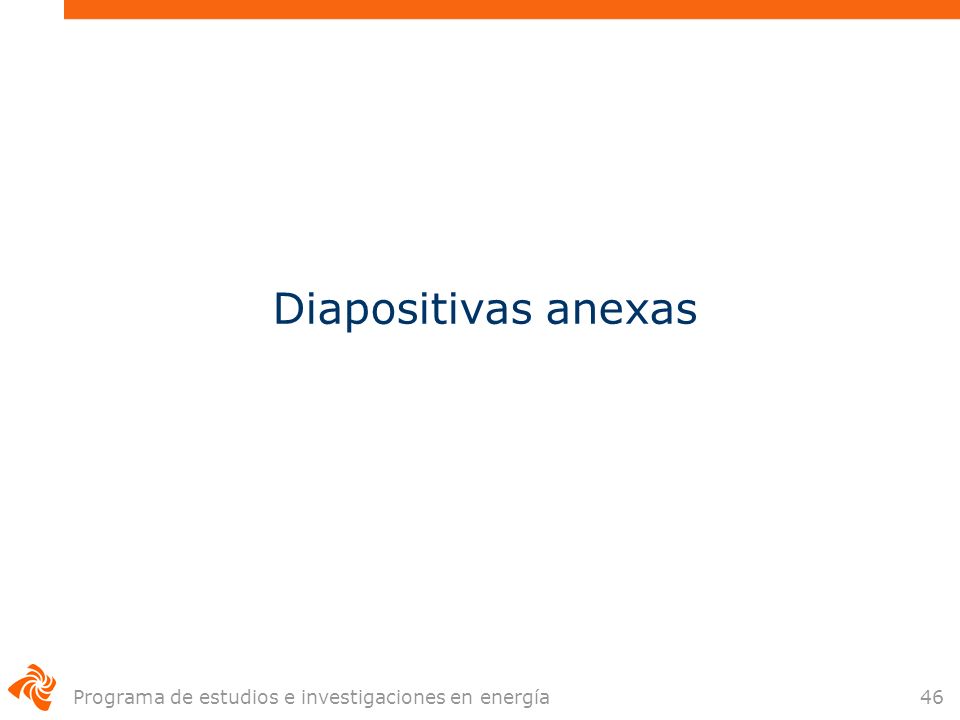 Diapositivas anexas

Programa de estudios e investigaciones en energía

46